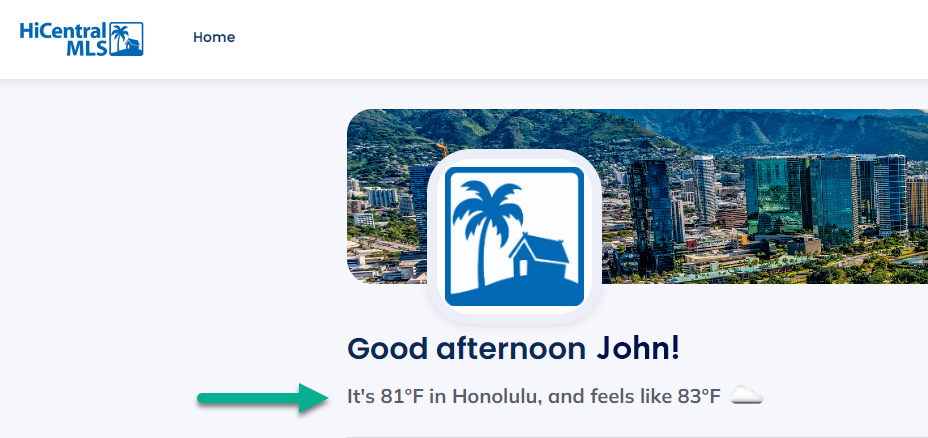 HiCentral MLS

Home

Good afternoon John!

It's 81°F in Honolulu, and feels like 83°F